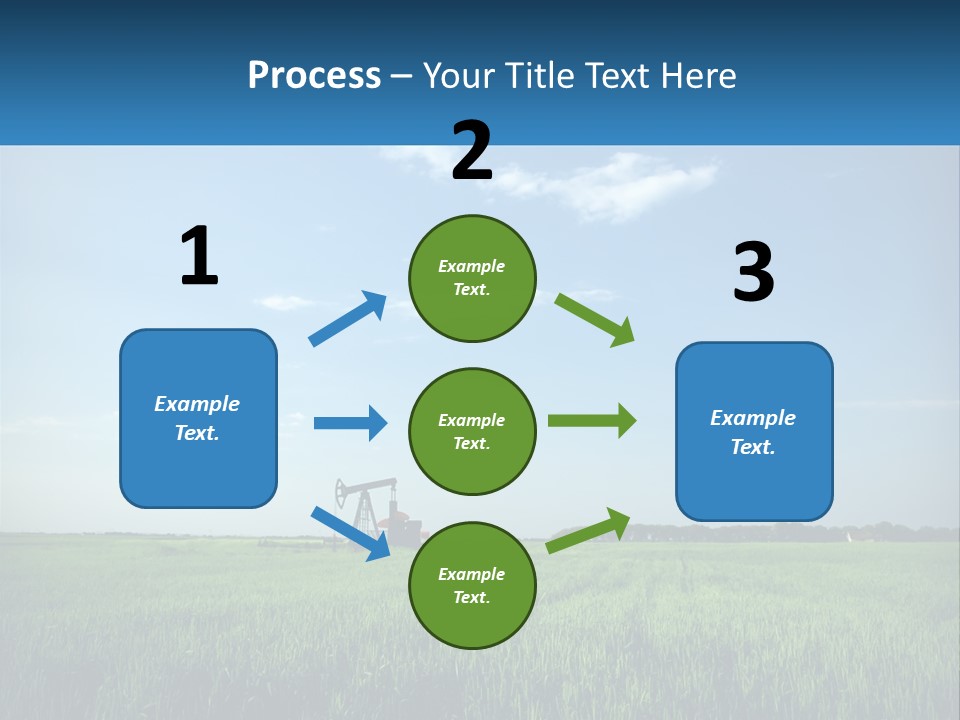 Process – Your Title Text Here

1

Example Text.

2

Example Text.

Example Text.

Example Text.

3

Example Text.